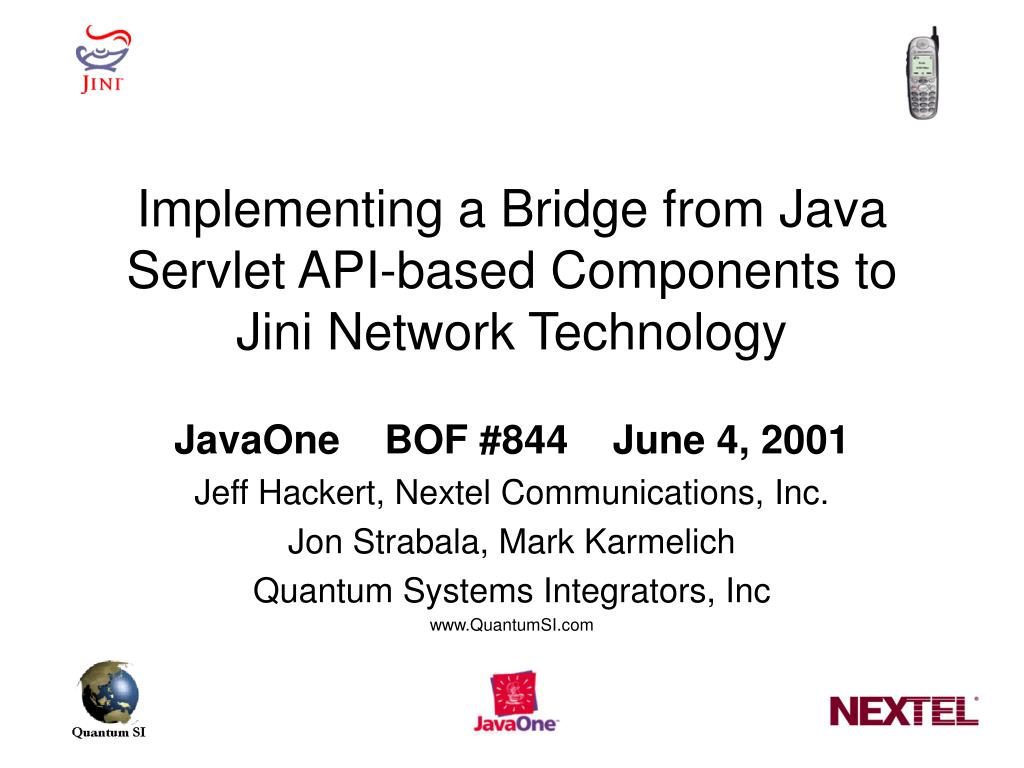 JINI

Implementing a Bridge from Java Servlet API-based Components to Jini Network Technology

JavaOne BOF #844 June 4, 2001

Jeff Hackert, Nextel Communications, Inc.

Jon Strabala, Mark Karmelich

Quantum Systems Integrators, Inc

www.QuantumSI.com

Quantum SI

JavaOne

NEXTEL